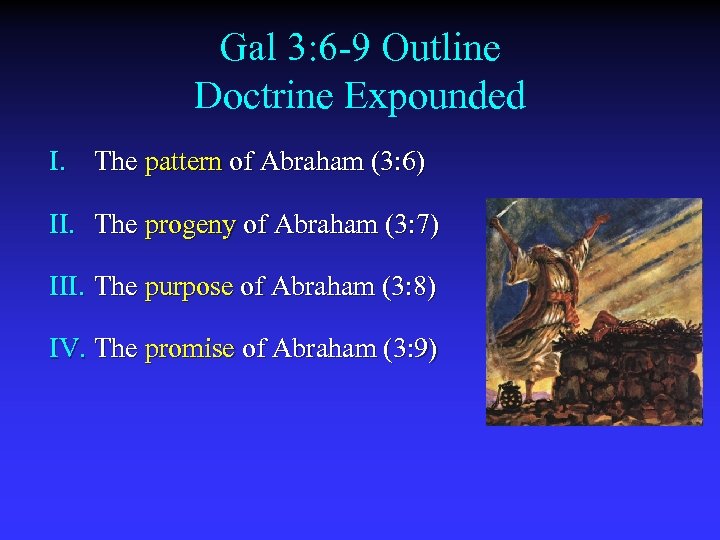 Gal 3:6-9 Outline
Doctrine Expounded

I. The pattern of Abraham (3:6)

II. The progeny of Abraham (3:7)

III. The purpose of Abraham (3:8)

IV. The promise of Abraham (3:9)